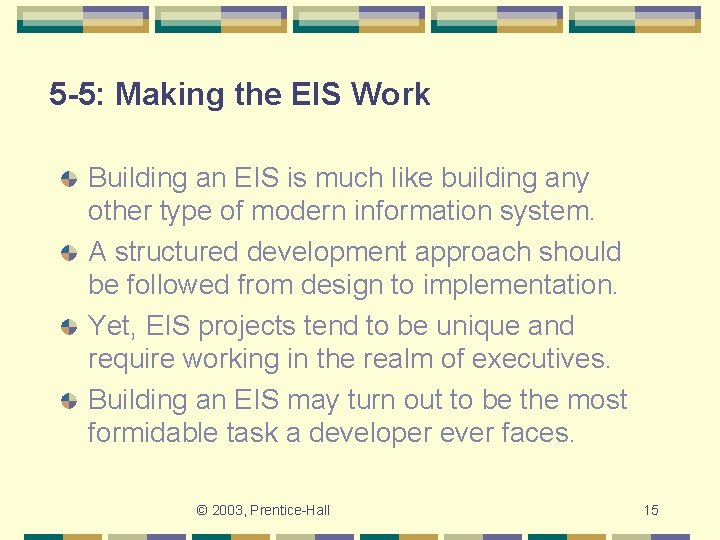 5-5: Making the EIS Work

Building an EIS is much like building any other type of modern information system.

A structured development approach should be followed from design to implementation.

Yet, EIS projects tend to be unique and require working in the realm of executives.

Building an EIS may turn out to be the most formidable task a developer ever faces.

© 2003, Prentice-Hall

15